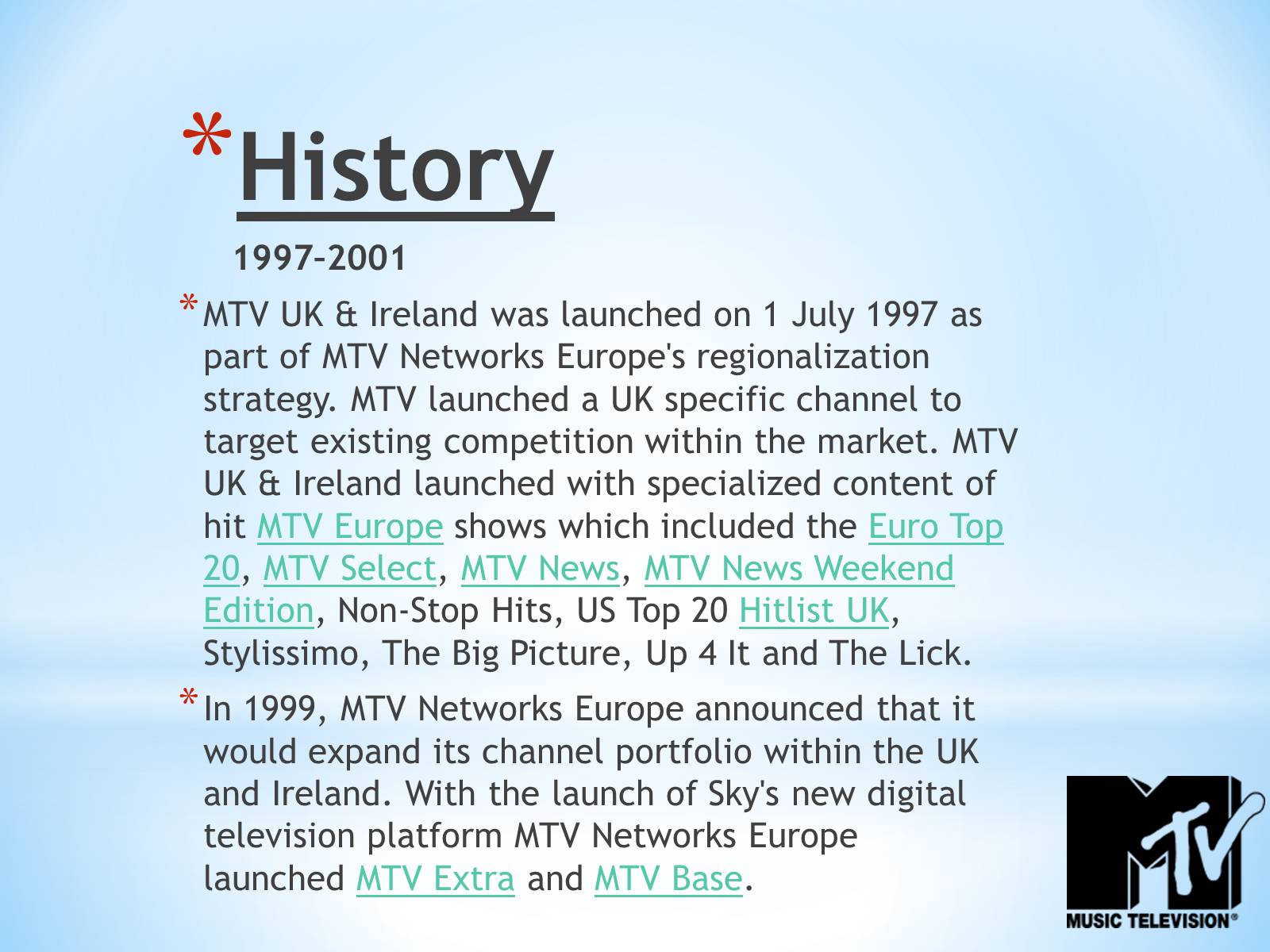 *History

1997–2001

*MTV UK & Ireland was launched on 1 July 1997 as part of MTV Networks Europe's regionalization strategy. MTV launched a UK specific channel to target existing competition within the market. MTV UK & Ireland launched with specialized content of hit MTV Europe shows which included the Euro Top 20, MTV Select, MTV News, MTV News Weekend Edition, Non-Stop Hits, US Top 20 Hitlist UK, Stylissimo, The Big Picture, Up 4 It and The Lick.

*In 1999, MTV Networks Europe announced that it would expand its channel portfolio within the UK and Ireland. With the launch of Sky's new digital television platform MTV Networks Europe launched MTV Extra and MTV Base.

MTV
MUSIC TELEVISION®